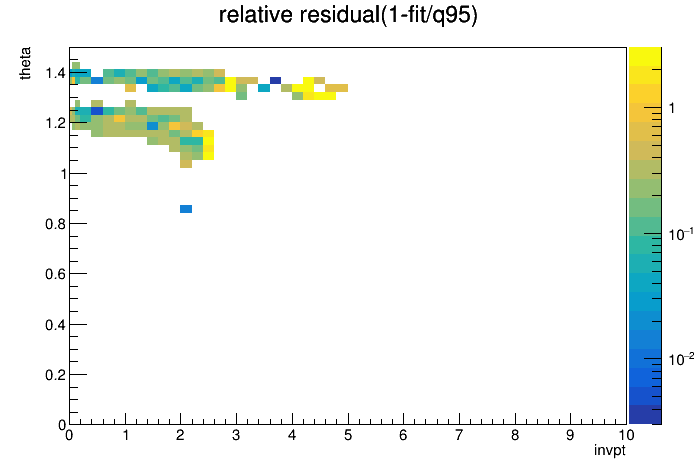 relative residual(1-fit/q95)

theta

1.4
1.2
1
0.8
0.6
0.4
0.2
0

0 1 2 3 4 5 6 7 8 9 10

invpt

1
$10^{-1}$
$10^{-2}$